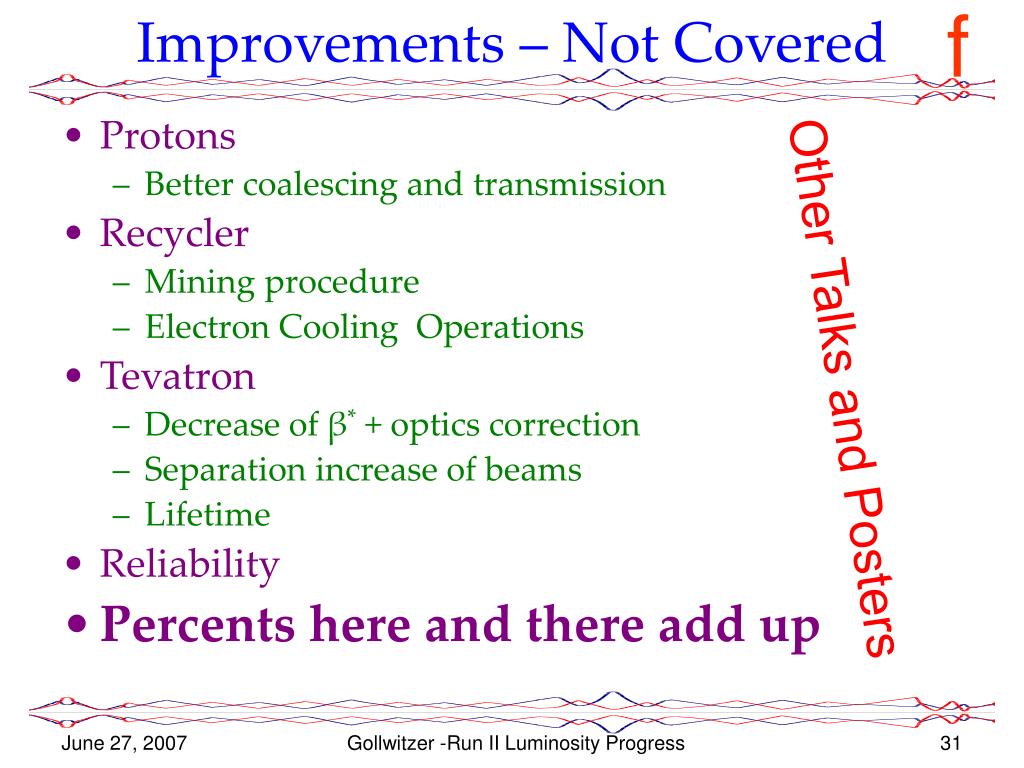 Improvements – Not Covered

f

• Protons
– Better coalescing and transmission
• Recycler
– Mining procedure
– Electron Cooling Operations
• Tevatron
– Decrease of $\beta^*$ + optics correction
– Separation increase of beams
– Lifetime
• Reliability
• Percents here and there add up

Other Talks and Posters

June 27, 2007

Gollwitzer -Run II Luminosity Progress

31